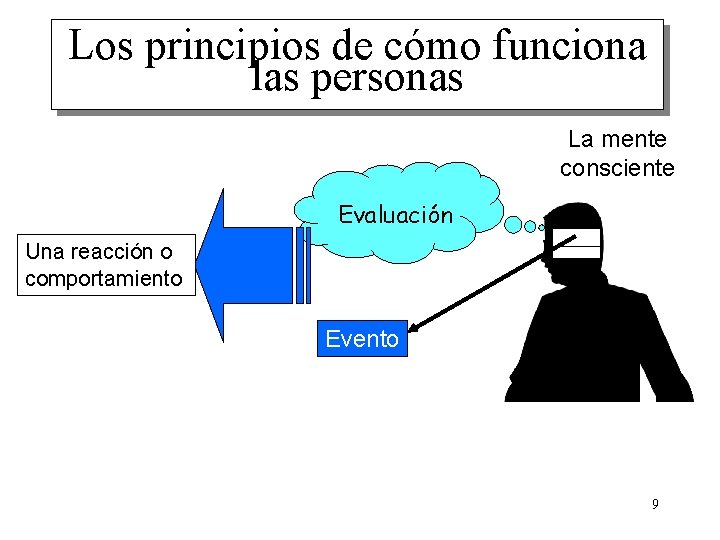 Los principios de cómo funciona las personas

La mente consciente

Evaluación

Una reacción o comportamiento

Evento

9